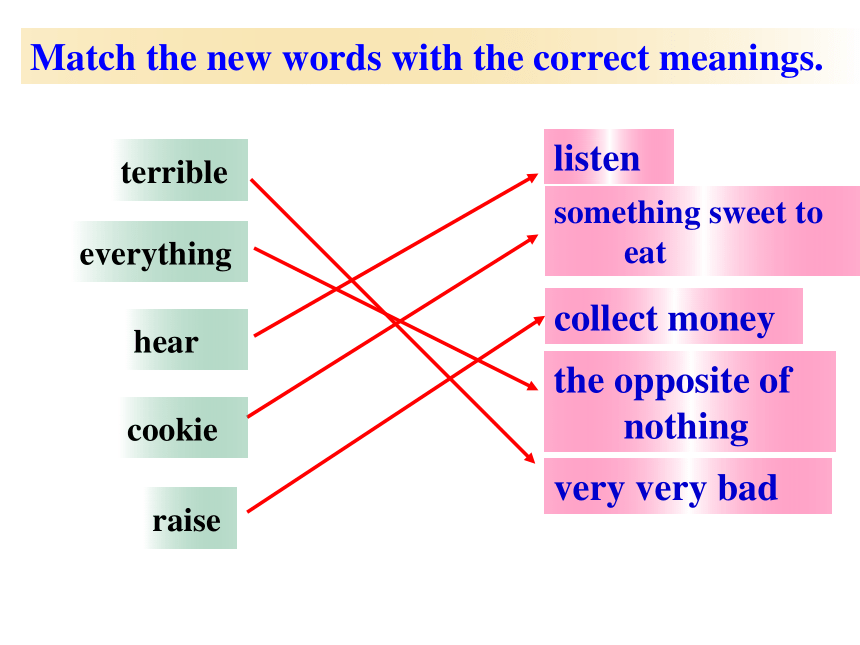 Match the new words with the correct meanings.

terrible

everything

hear

cookie

raise

listen

something sweet to eat

collect money

the opposite of nothing

very very bad